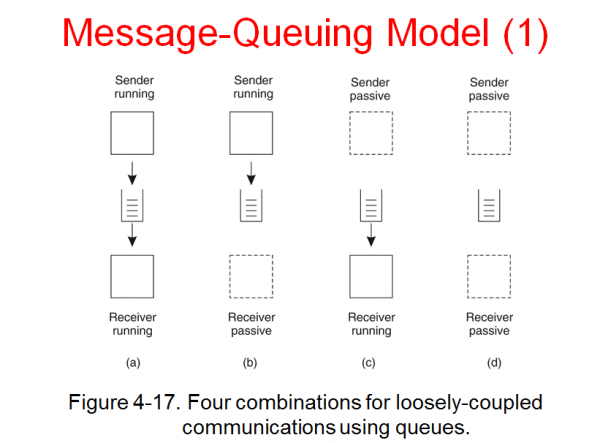 Message-Queuing Model (1)

Sender running

Sender running

Sender passive

Sender passive

Receiver running

Receiver passive

Receiver running

Receiver passive

(a)

(b)

(c)

(d)

Figure 4-17. Four combinations for loosely-coupled communications using queues.